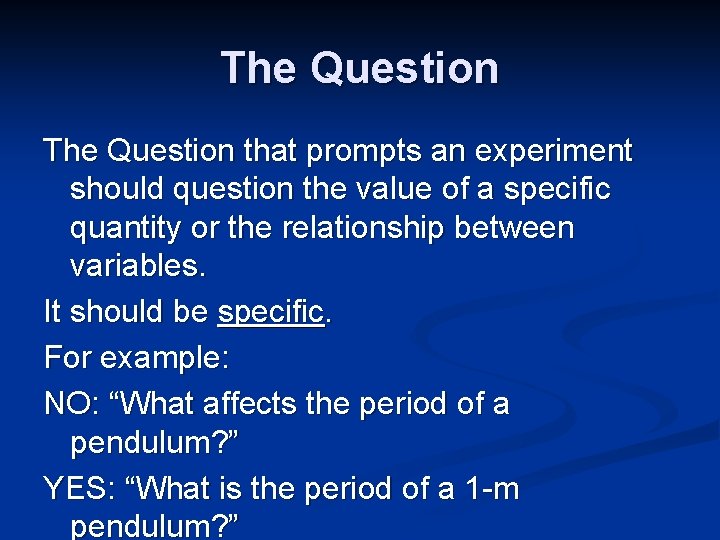 The Question

The Question that prompts an experiment should question the value of a specific quantity or the relationship between variables.

It should be specific.

For example:

NO: “What affects the period of a pendulum?”

YES: “What is the period of a 1-m pendulum?”